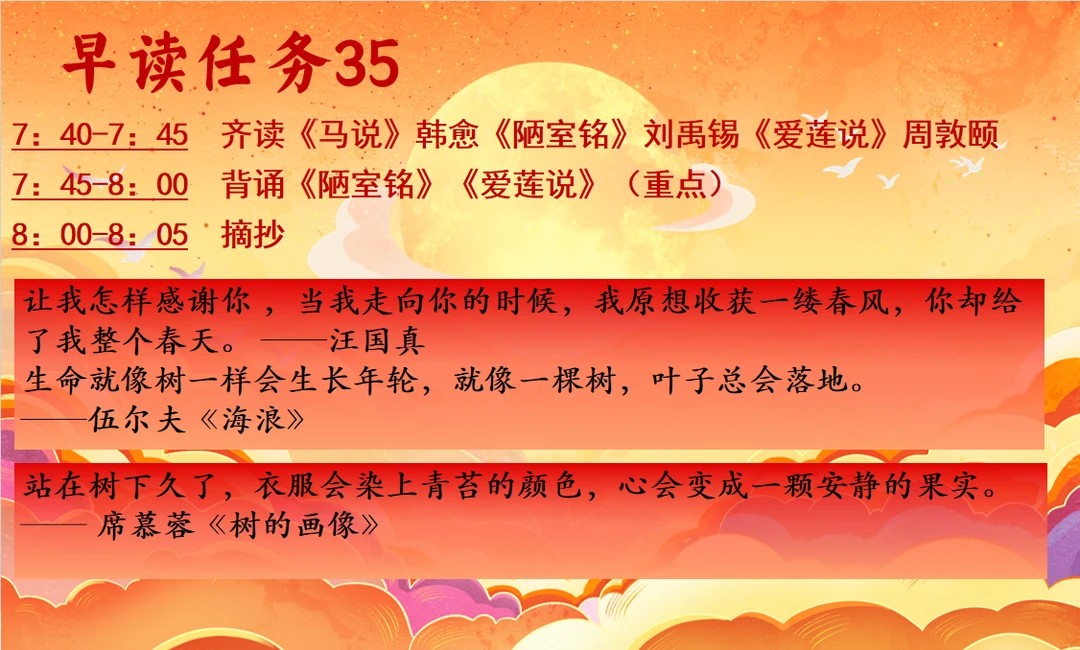 早读任务35

7：40-7：45　齐读《马说》韩愈《陋室铭》刘禹锡《爱莲说》周敦颐
7：45-8：00　背诵《陋室铭》《爱莲说》（重点）
8：00-8：05　摘抄

让我怎样感谢你，当我走向你的时候，我原想收获一缕春风，你却给了我整个春天。——汪国真
生命就像树一样会生长年轮，就像一棵树，叶子总会落地。
——伍尔夫《海浪》

站在树下久了，衣服会染上青苔的颜色，心会变成一颗安静的果实。
—— 席慕蓉《树的画像》